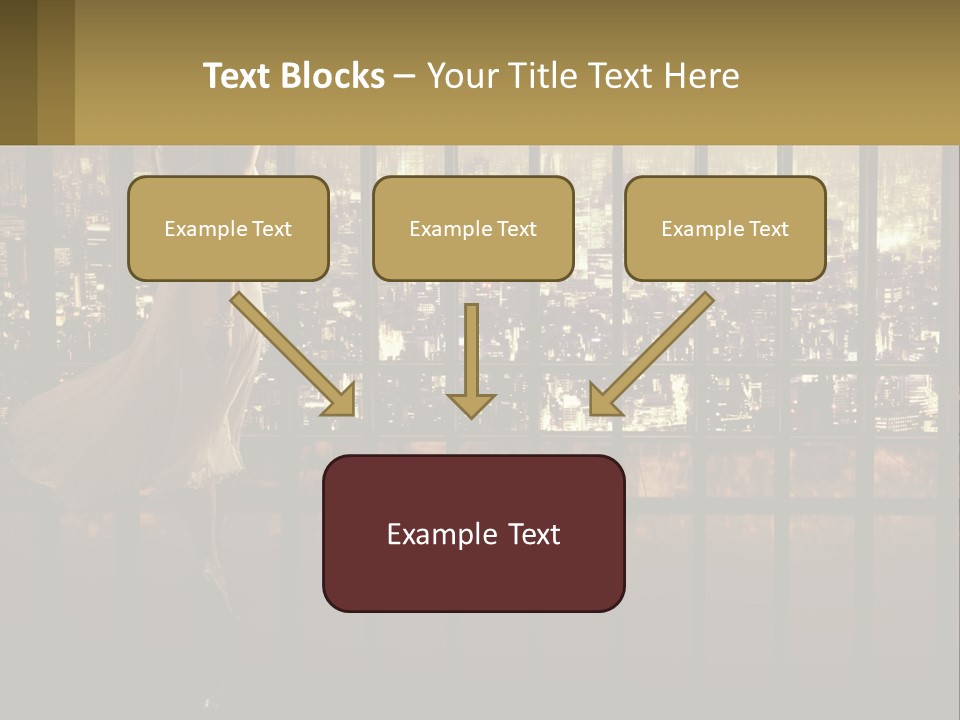 Text Blocks – Your Title Text Here

Example Text

Example Text

Example Text

Example Text